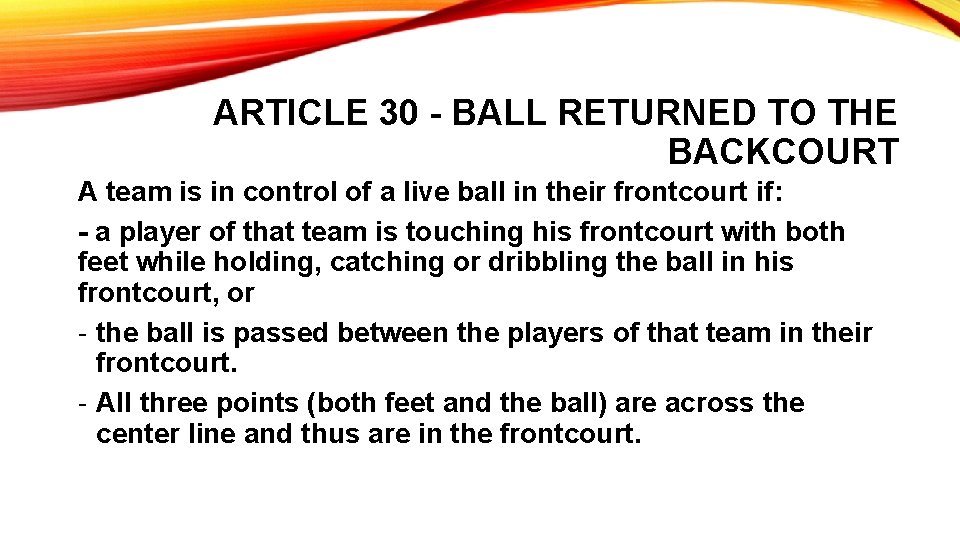 ARTICLE 30 - BALL RETURNED TO THE BACKCOURT

A team is in control of a live ball in their frontcourt if:

- a player of that team is touching his frontcourt with both feet while holding, catching or dribbling the ball in his frontcourt, or

- the ball is passed between the players of that team in their frontcourt.

- All three points (both feet and the ball) are across the center line and thus are in the frontcourt.